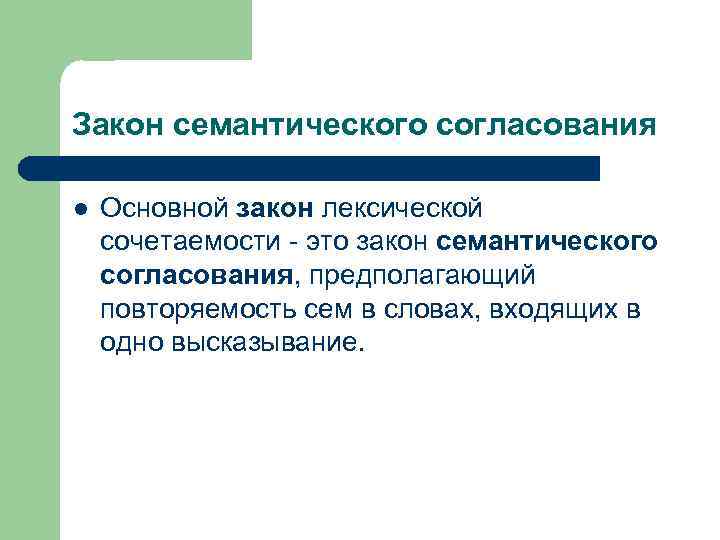 Закон семантического согласования

● Основной закон лексической сочетаемости - это закон семантического согласования, предполагающий повторяемость сем в словах, входящих в одно высказывание.